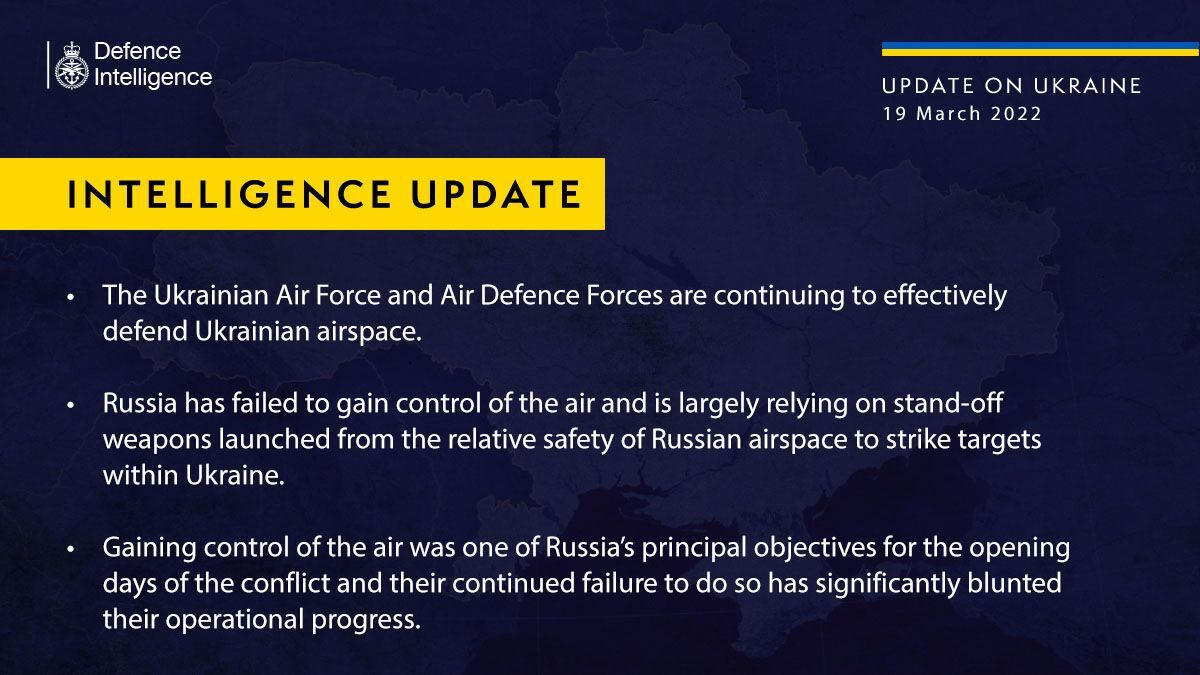 Defence Intelligence

UPDATE ON UKRAINE
19 March 2022

INTELLIGENCE UPDATE

• The Ukrainian Air Force and Air Defence Forces are continuing to effectively defend Ukrainian airspace.

• Russia has failed to gain control of the air and is largely relying on stand-off weapons launched from the relative safety of Russian airspace to strike targets within Ukraine.

• Gaining control of the air was one of Russia's principal objectives for the opening days of the conflict and their continued failure to do so has significantly blunted their operational progress.